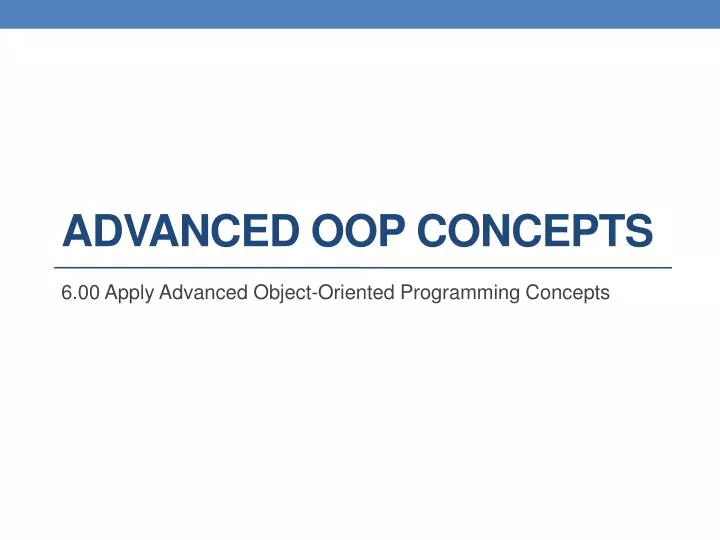 ADVANCED OOP CONCEPTS

6.00 Apply Advanced Object-Oriented Programming Concepts